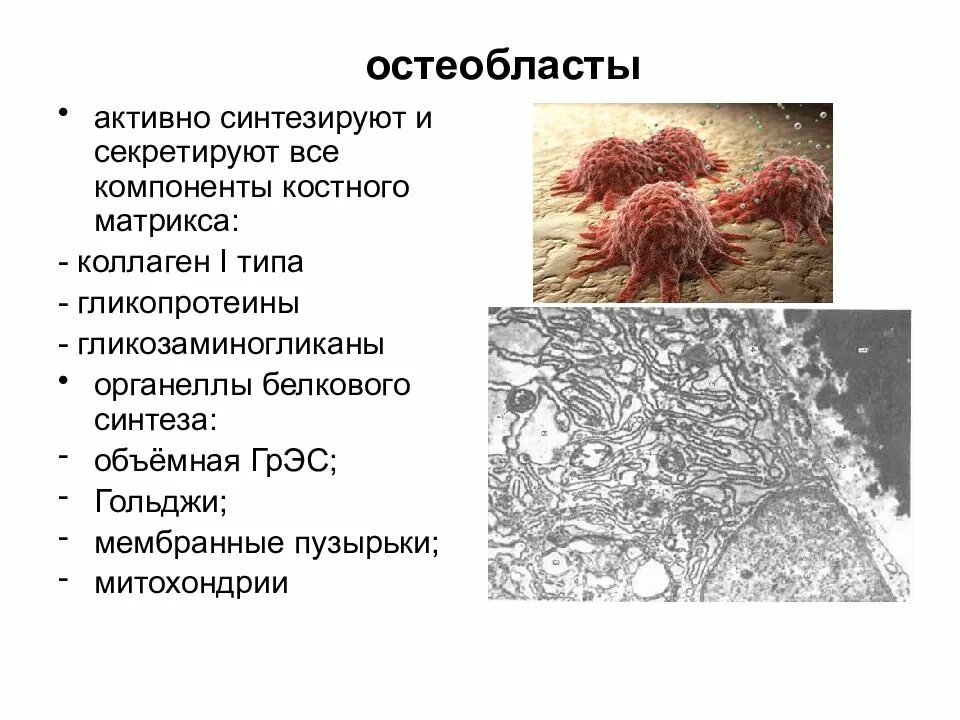 остеобласты

• активно синтезируют и секретируют все компоненты костного матрикса:

- коллаген I типа

- гликопротеины

- гликозаминогликаны

• органеллы белкового синтеза:

- объёмная ГрЭС;

- Гольджи;

- мембранные пузырьки;

- митохондрии